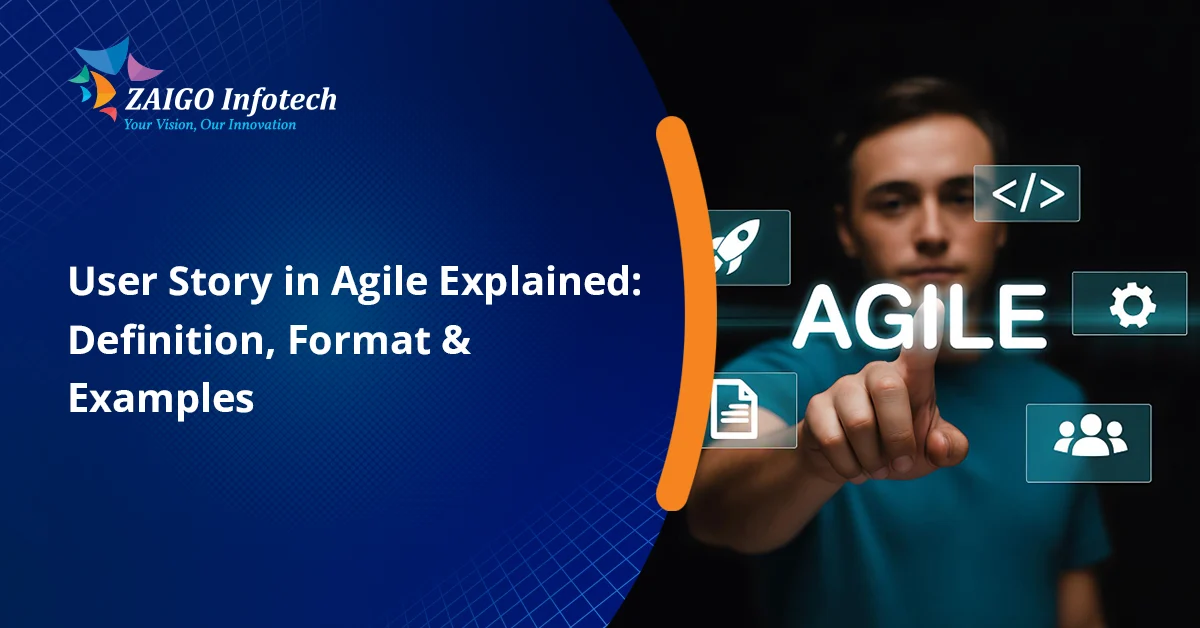 ZAIGO Infotech
Your Vision, Our Innovation

User Story in Agile Explained: Definition, Format & Examples

</>

AGILE